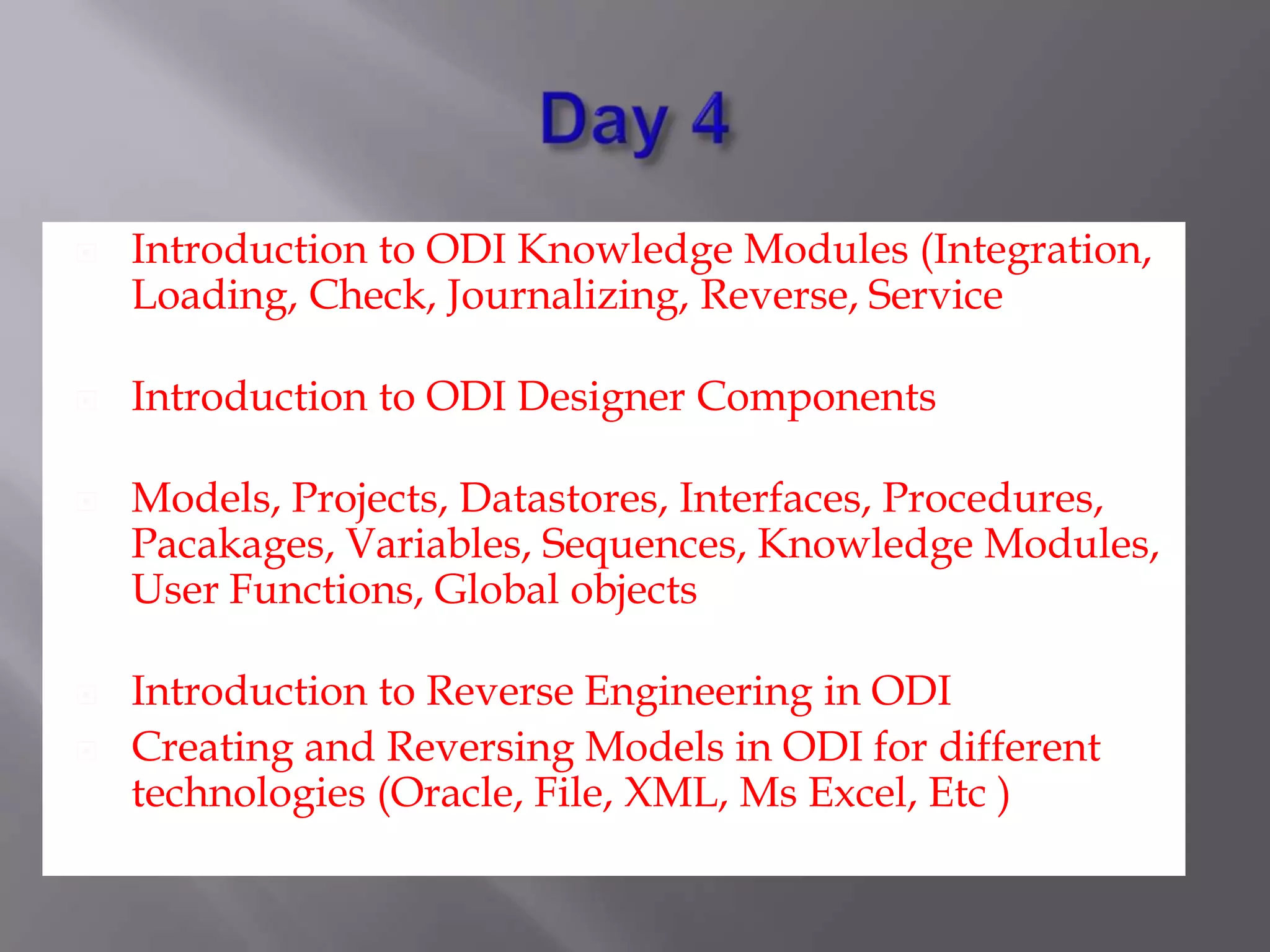 Day 4

Introduction to ODI Knowledge Modules (Integration, Loading, Check, Journalizing, Reverse, Service

Introduction to ODI Designer Components

Models, Projects, Datastores, Interfaces, Procedures, Pacakages, Variables, Sequences, Knowledge Modules, User Functions, Global objects

Introduction to Reverse Engineering in ODI

Creating and Reversing Models in ODI for different technologies (Oracle, File, XML, Ms Excel, Etc )